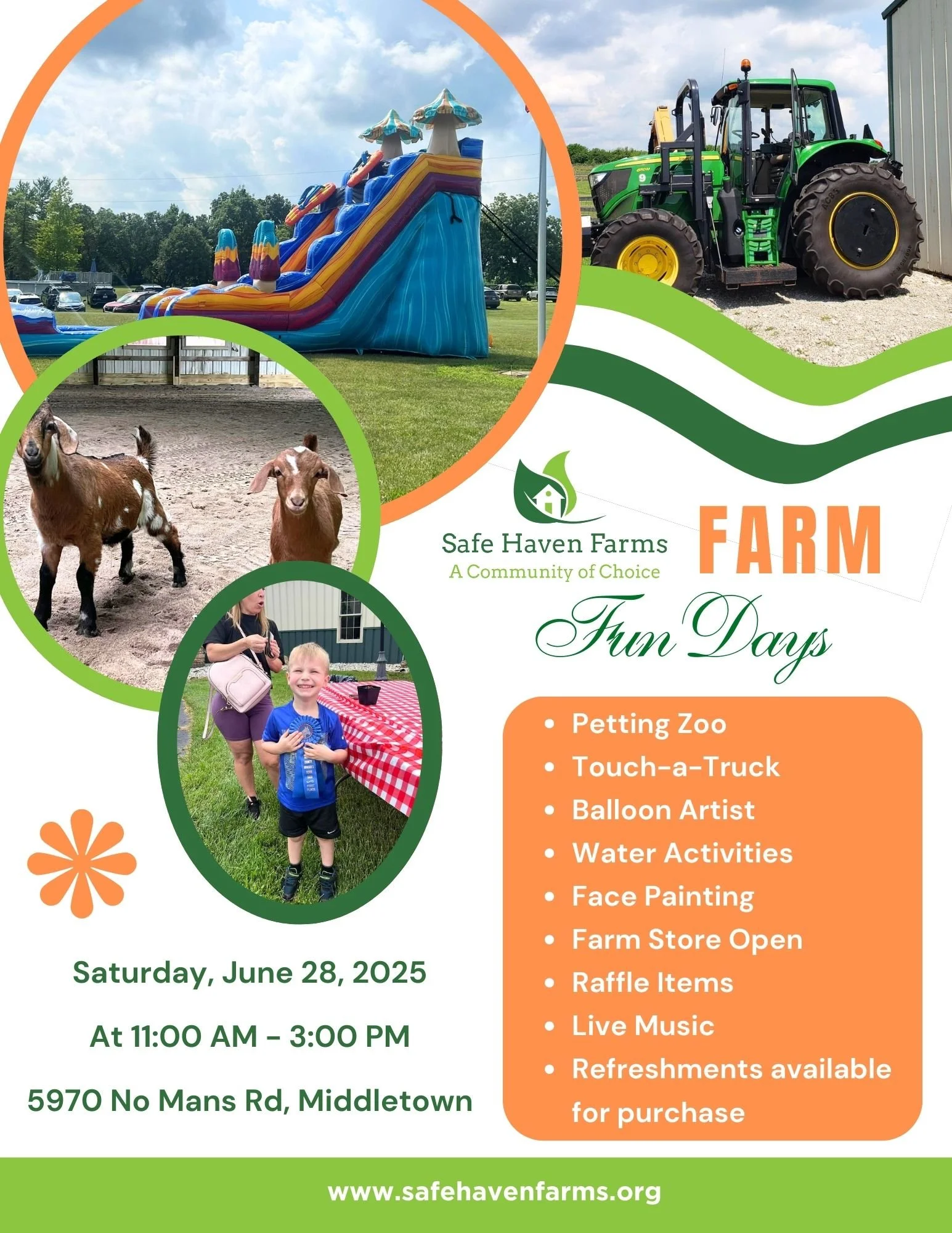 Safe Haven Farms
A Community of Choice

FARM
Fun Days

- Petting Zoo
- Touch-a-Truck
- Balloon Artist
- Water Activities
- Face Painting
- Farm Store Open
- Raffle Items
- Live Music
- Refreshments available for purchase

Saturday, June 28, 2025

At 11:00 AM - 3:00 PM

5970 No Mans Rd, Middletown

www.safehavenfarms.org